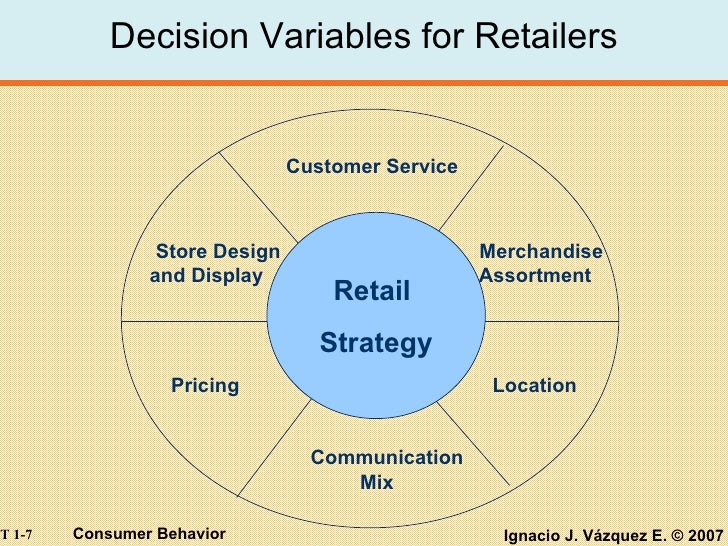 Decision Variables for Retailers

Customer Service

Store Design and Display

Merchandise Assortment

Retail

Strategy

Pricing

Location

Communication Mix

T 1-7 Consumer Behavior

Ignacio J. Vázquez E. © 2007